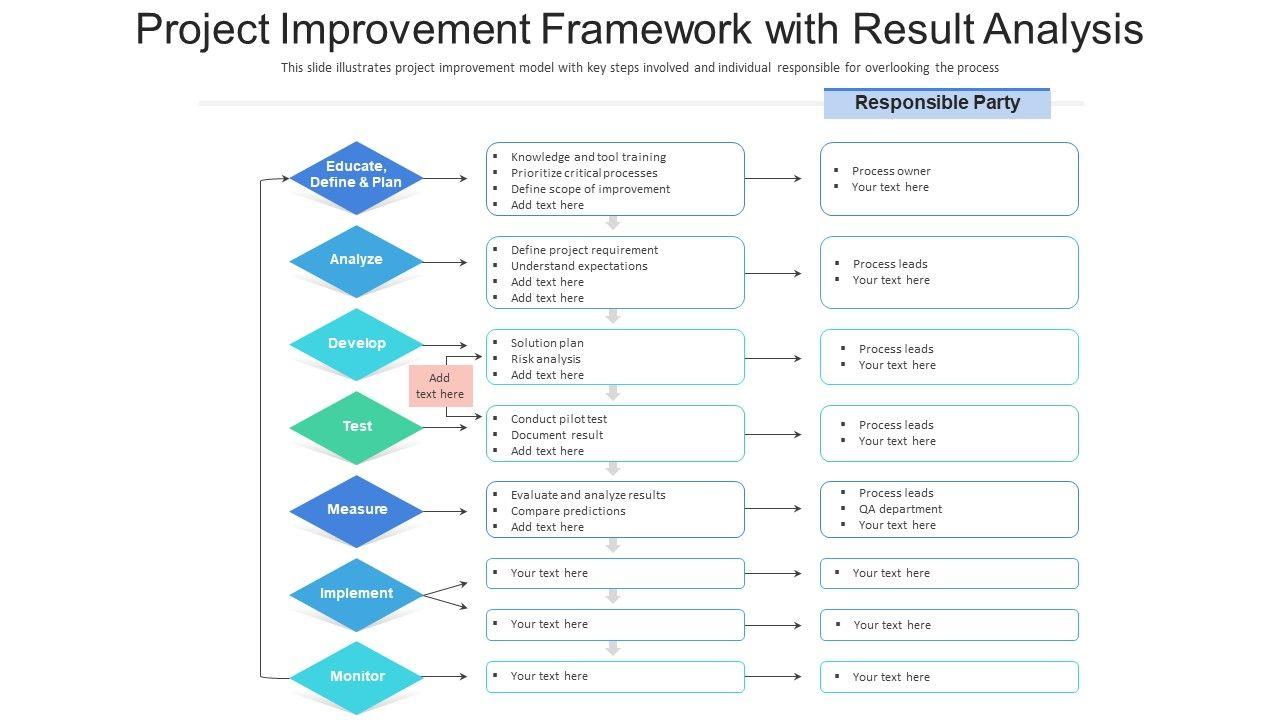 Project Improvement Framework with Result Analysis

This slide illustrates project improvement model with key steps involved and individual responsible for overlooking the process

Responsible Party

Educate, Define & Plan

- Knowledge and tool training
- Prioritize critical processes
- Define scope of improvement
- Add text here

- Process owner
- Your text here

Analyze

- Define project requirement
- Understand expectations
- Add text here
- Add text here

- Process leads
- Your text here

Develop

- Solution plan
- Risk analysis
- Add text here

- Process leads
- Your text here

Add text here

Test

- Conduct pilot test
- Document result
- Add text here

- Process leads
- Your text here

Measure

- Evaluate and analyze results
- Compare predictions
- Add text here

- Process leads
- QA department
- Your text here

Implement

- Your text here

- Your text here

- Your text here

- Your text here

Monitor

- Your text here

- Your text here